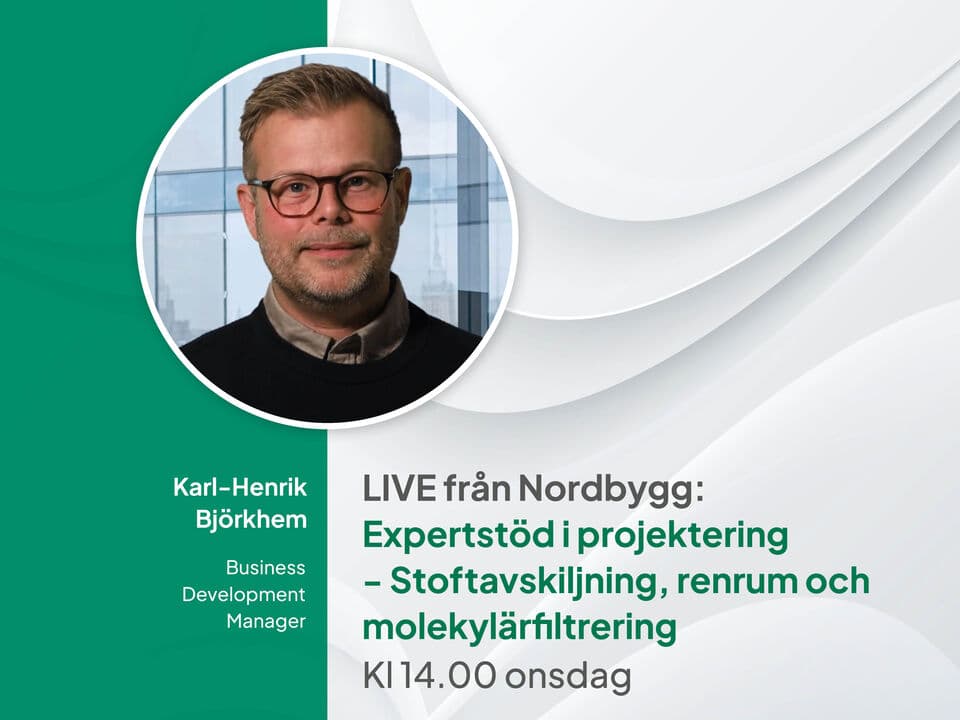 Karl-Henrik Björkhem

Business Development Manager

LIVE från Nordbygg:
Expertstöd i projektering – Stoftavskiljning, renrum och molekylärfiltrering
Kl 14.00 onsdag